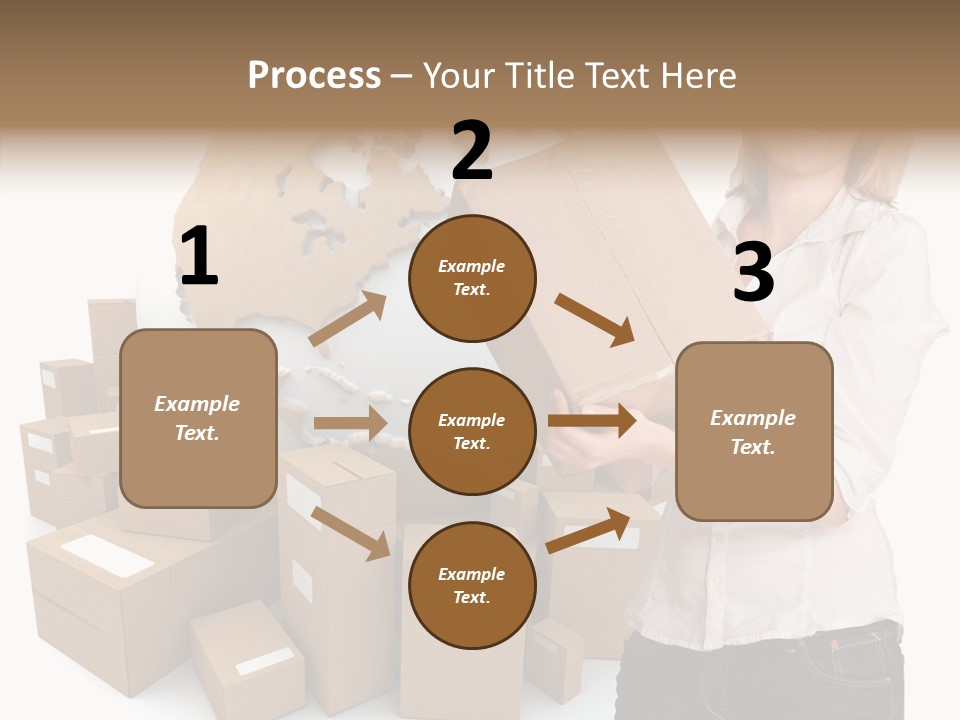 Process – Your Title Text Here

1

Example Text.

2

Example Text.

Example Text.

Example Text.

3

Example Text.